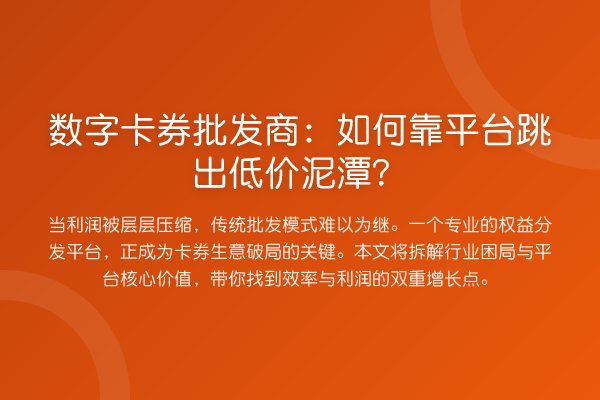 数字卡券批发商：如何靠平台跳出低价泥潭？

当利润被层层压缩，传统批发模式难以为继。一个专业的权益分发平台，正成为卡券生意破局的关键。本文将拆解行业困局与平台核心价值，带你找到效率与利润的双重增长点。